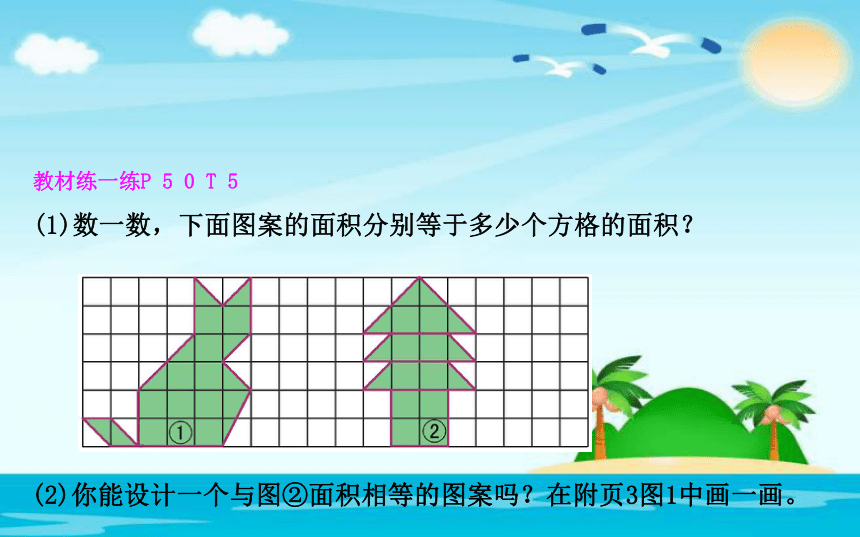 教材练一练P 5 0 T 5

(1)数一数，下面图案的面积分别等于多少个方格的面积？

①

②

(2)你能设计一个与图②面积相等的图案吗？在附页3图1中画一画。